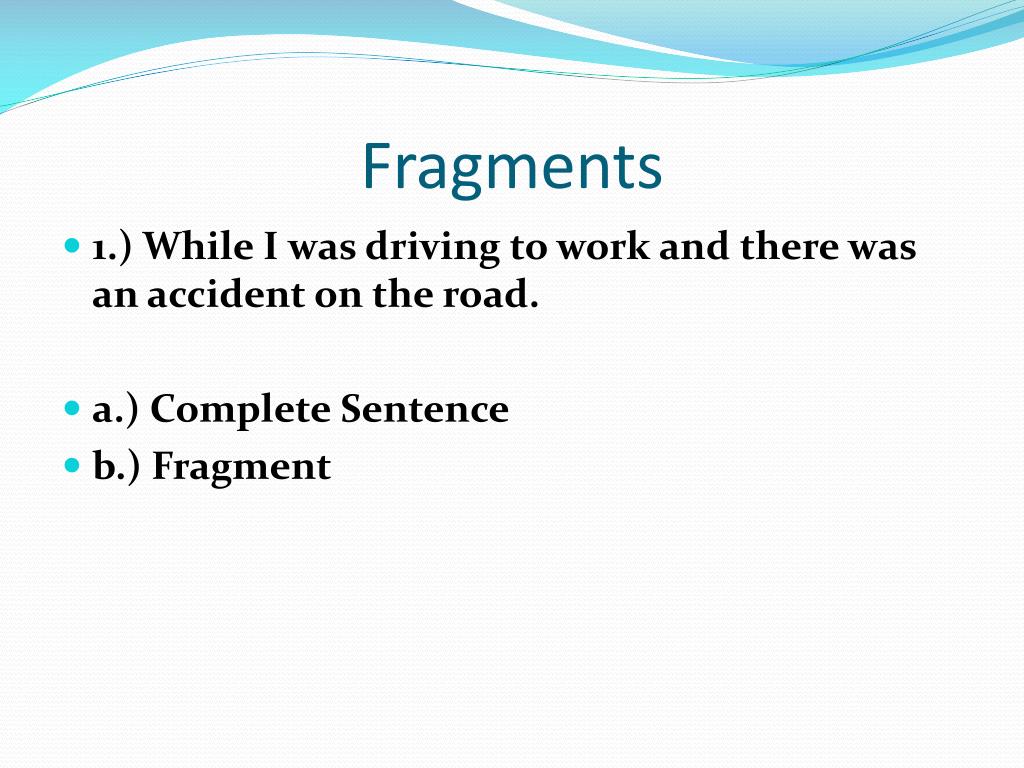 Fragments

1.) While I was driving to work and there was an accident on the road.

a.) Complete Sentence

b.) Fragment